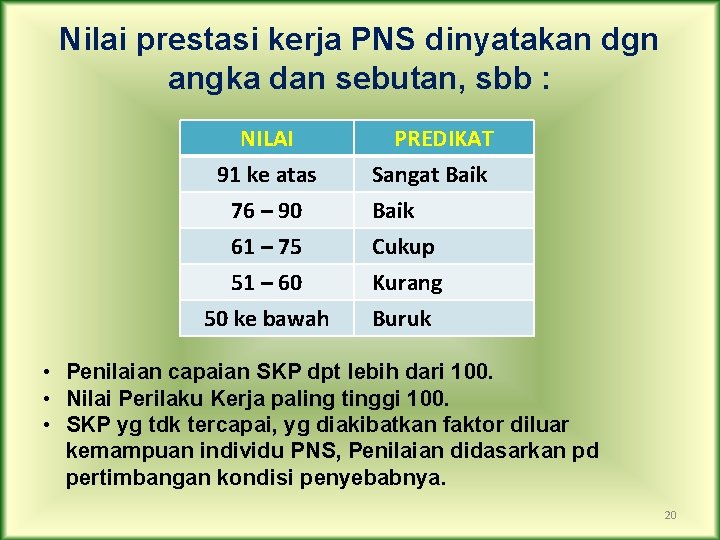 Nilai prestasi kerja PNS dinyatakan dgn angka dan sebutan, sbb :

| NILAI | PREDIKAT |
|---|---|
| 91 ke atas | Sangat Baik |
| 76 – 90 | Baik |
| 61 – 75 | Cukup |
| 51 – 60 | Kurang |
| 50 ke bawah | Buruk |

• Penilaian capaian SKP dpt lebih dari 100.
• Nilai Perilaku Kerja paling tinggi 100.
• SKP yg tdk tercapai, yg diakibatkan faktor diluar kemampuan individu PNS, Penilaian didasarkan pd pertimbangan kondisi penyebabnya.

20